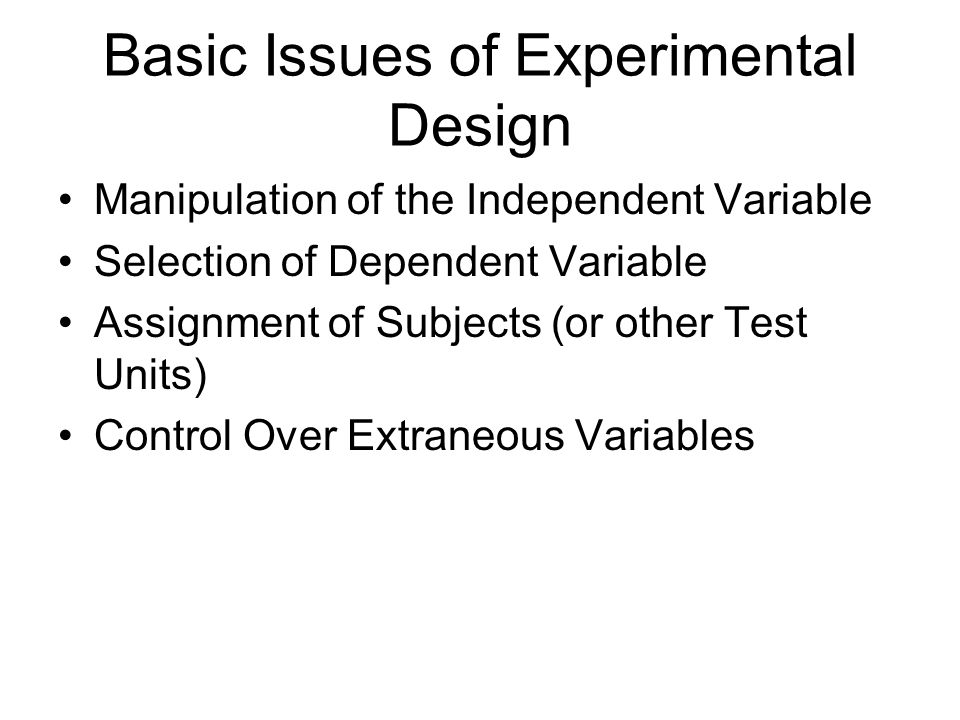 Basic Issues of Experimental Design

• Manipulation of the Independent Variable
• Selection of Dependent Variable
• Assignment of Subjects (or other Test Units)
• Control Over Extraneous Variables